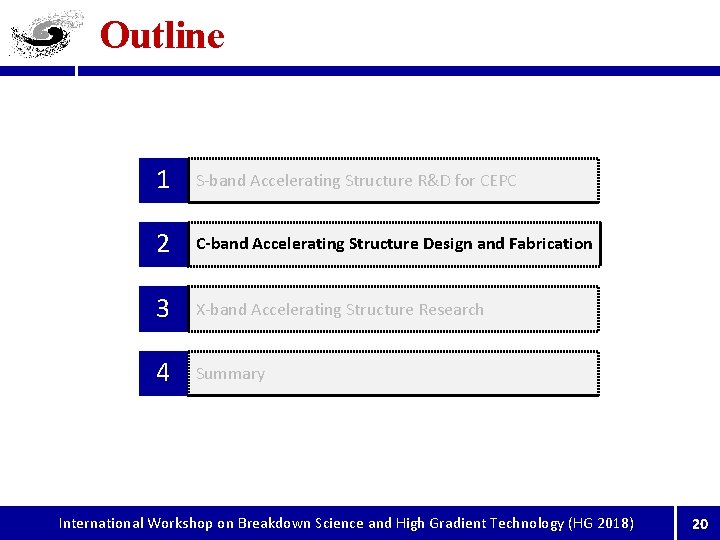 Outline

1 S-band Accelerating Structure R&D for CEPC

2 C-band Accelerating Structure Design and Fabrication

3 X-band Accelerating Structure Research

4 Summary

International Workshop on Breakdown Science and High Gradient Technology (HG 2018)

20